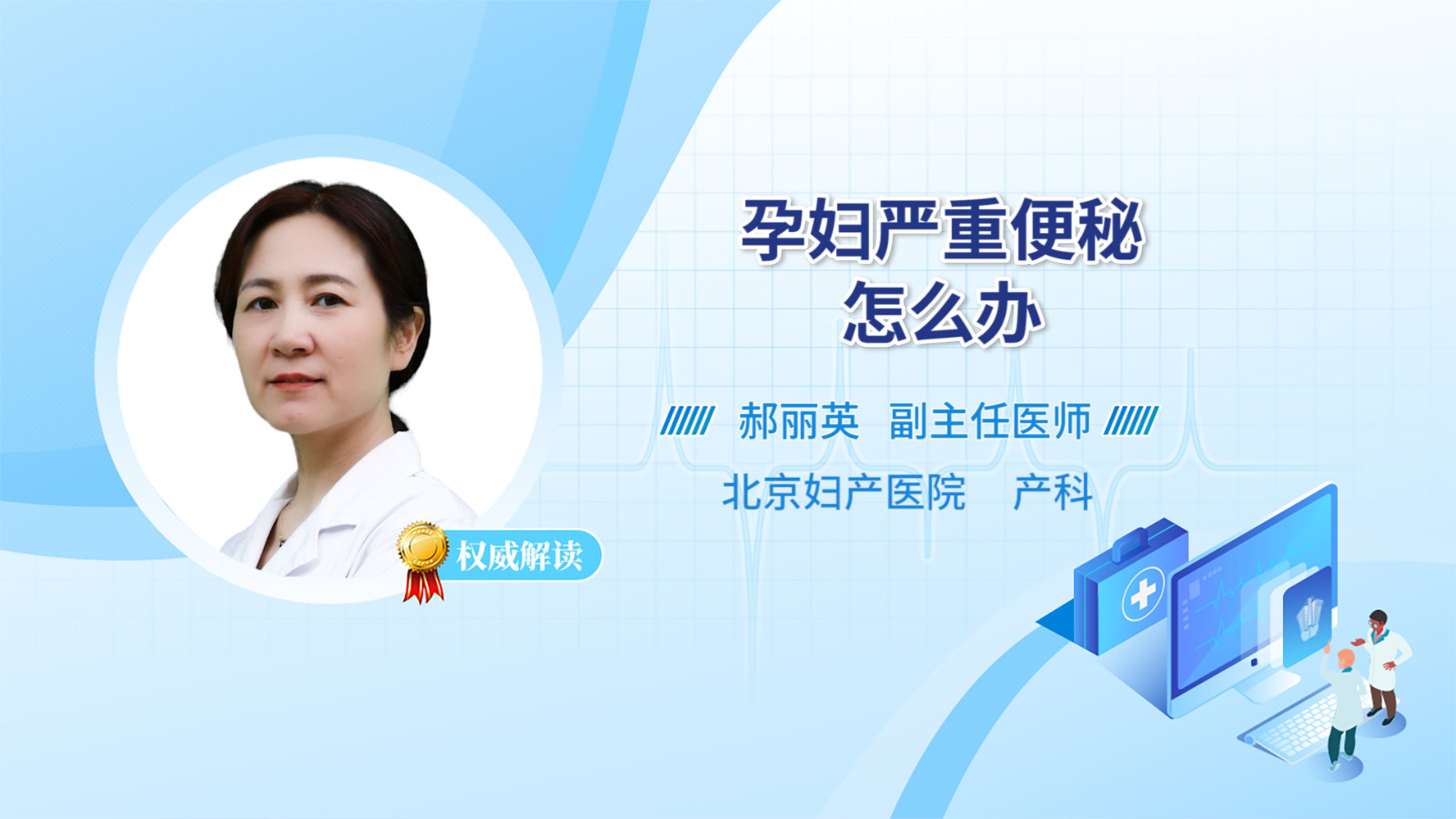 孕妇严重便秘
怎么办

郝丽英 副主任医师

北京妇产医院 产科

权威解读